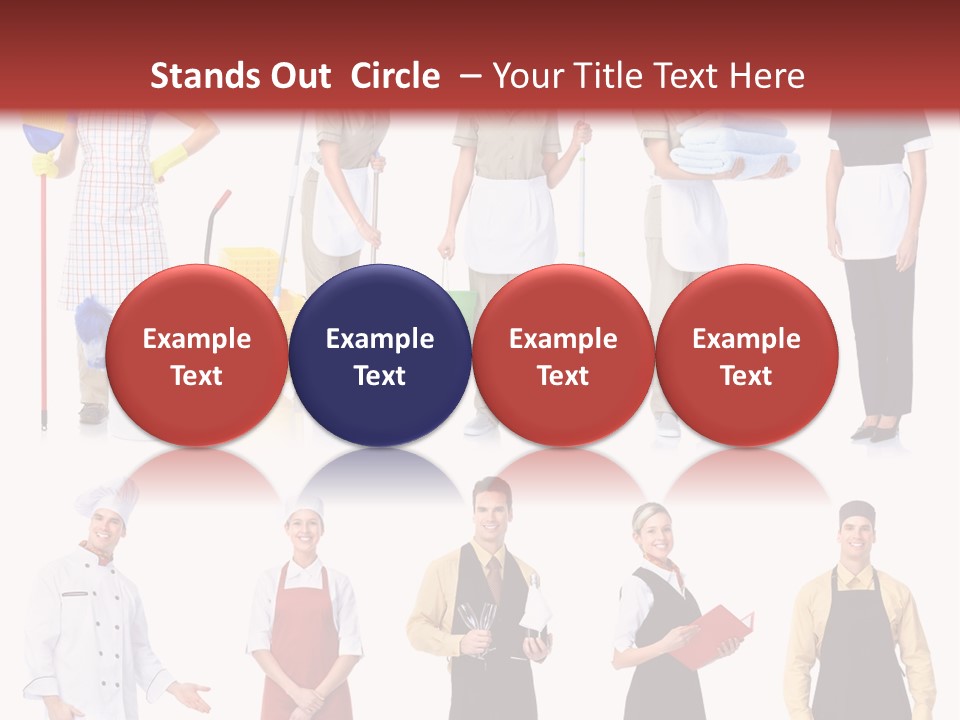 Stands Out Circle – Your Title Text Here

Example Text

Example Text

Example Text

Example Text